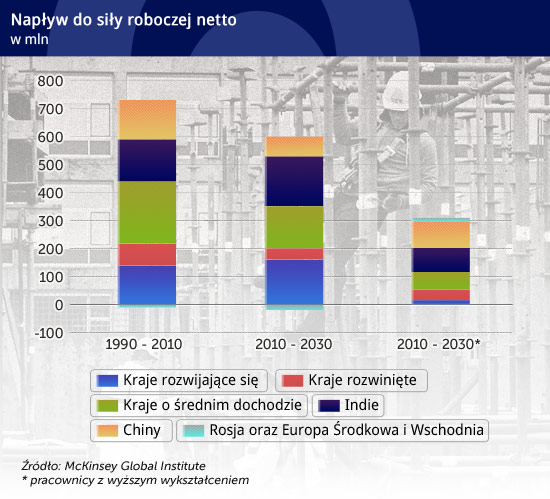 Napływ do siły roboczej netto
w mln

800
700
600
500
400
300
200
100
0
-100

1990 - 2010
2010 - 2030
2010 - 2030*

Kraje rozwijające się
Kraje rozwinięte
Kraje o średnim dochodzie
Indie
Chiny
Rosja oraz Europa Środkowa i Wschodnia

Źródło: McKinsey Global Institute
* pracownicy z wyższym wykształceniem